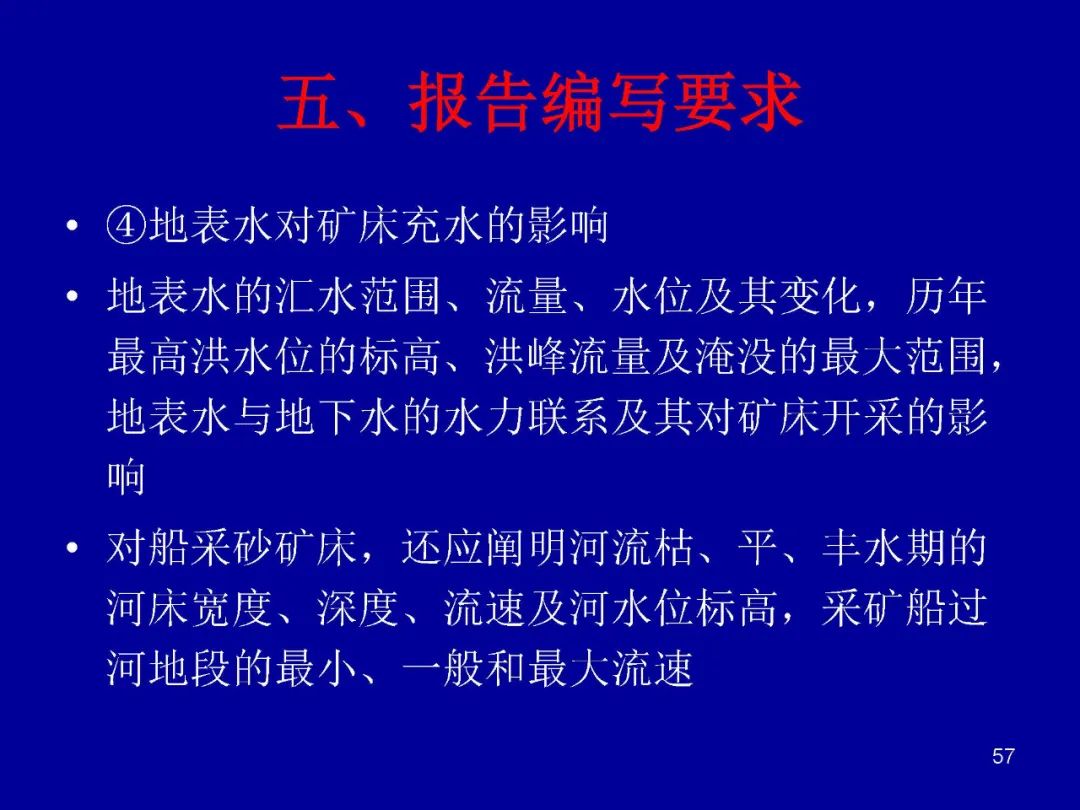 五、报告编写要求

• ④地表水对矿床充水的影响

• 地表水的汇水范围、流量、水位及其变化，历年最高洪水位的标高、洪峰流量及淹没的最大范围，地表水与地下水的水力联系及其对矿床开采的影响

• 对船采砂矿床，还应阐明河流枯、平、丰水期的河床宽度、深度、流速及河水位标高，采矿船过河地段的最小、一般和最大流速

57